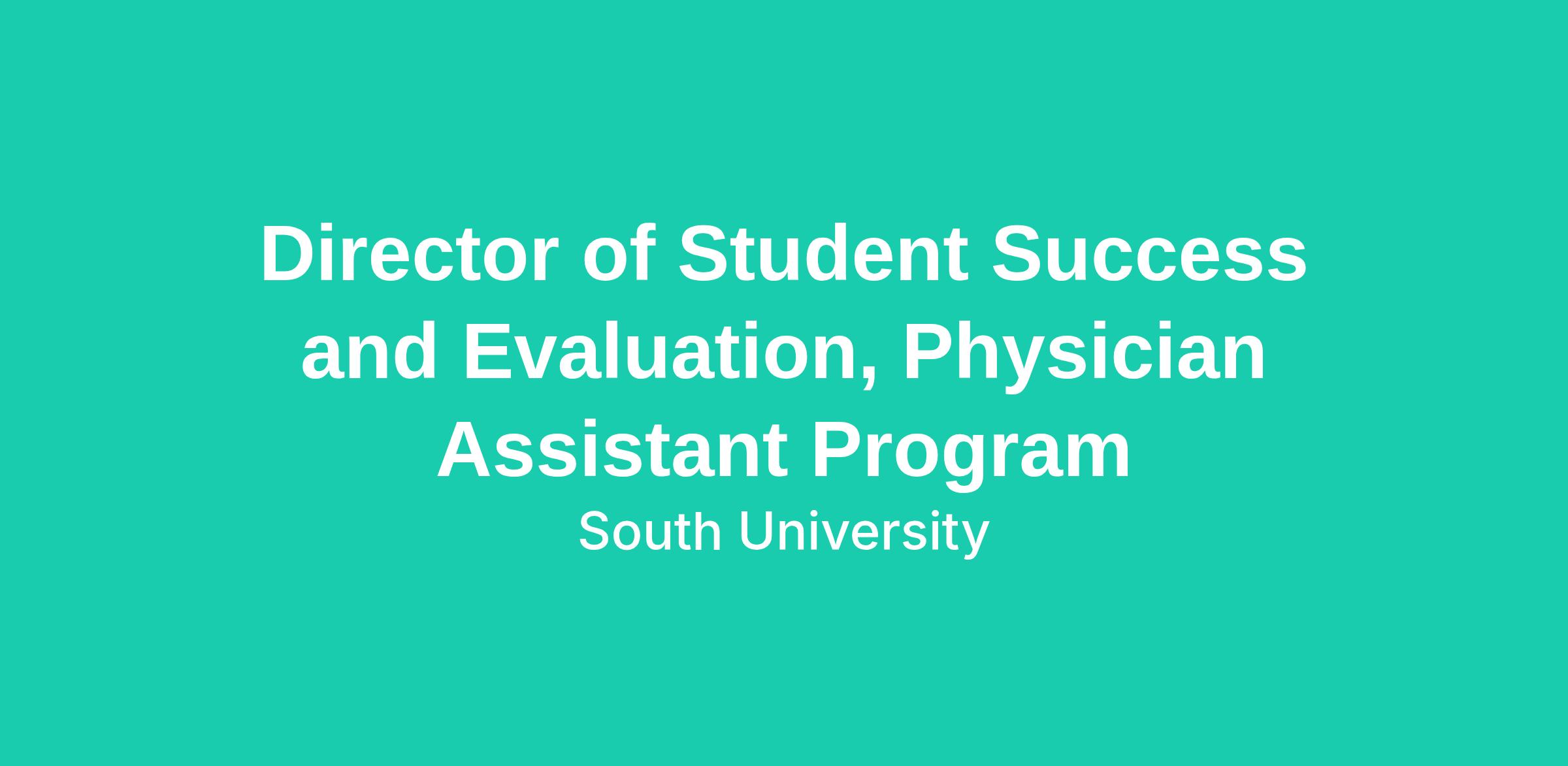 Director of Student Success and Evaluation, Physician Assistant Program

South University